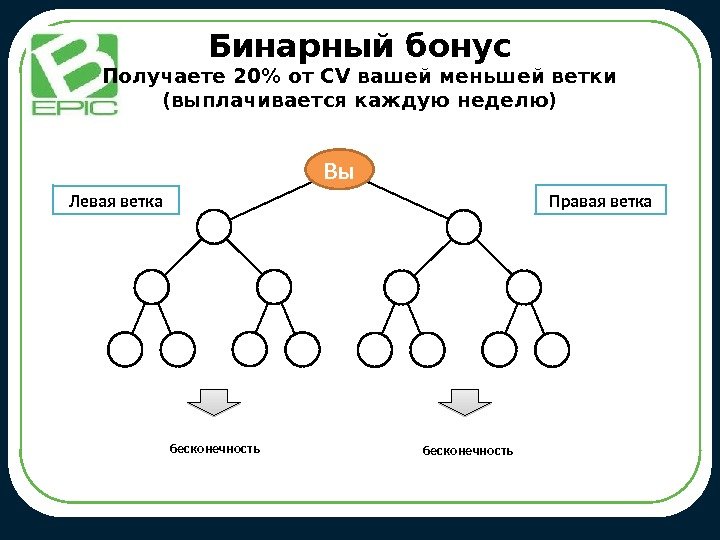 B
EPIC

Бинарный бонус
Получаете 20% от CV вашей меньшей ветки
(выплачивается каждую неделю)

Вы

Левая ветка

Правая ветка

бесконечность

бесконечность